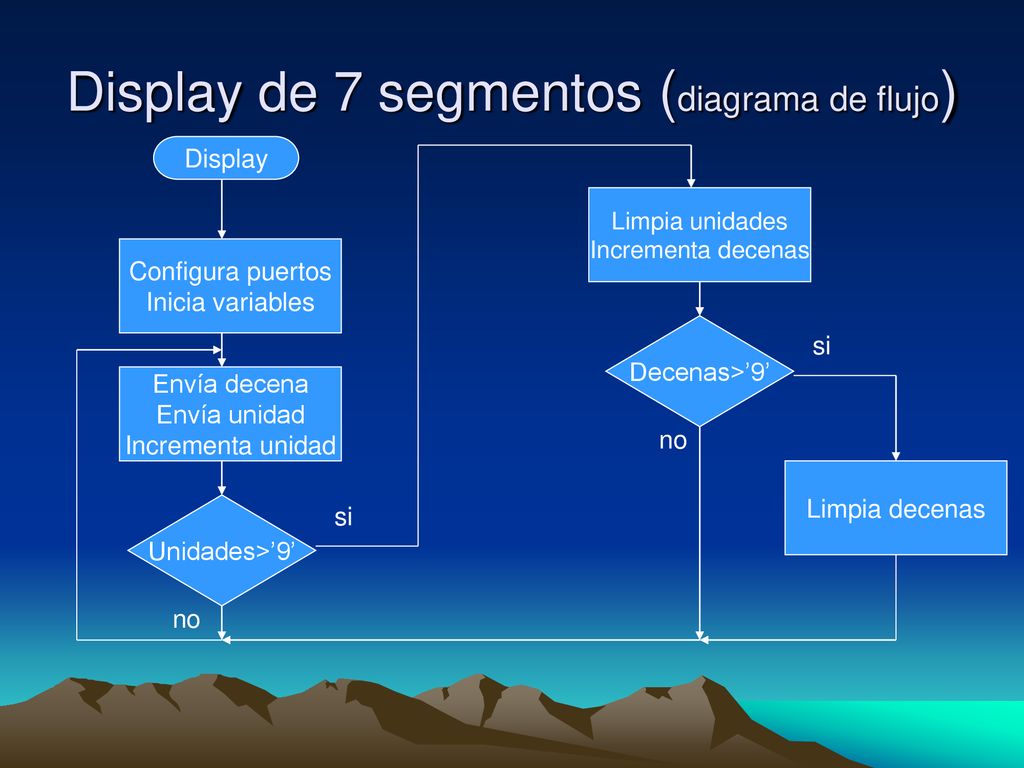 Display de 7 segmentos (diagrama de flujo)

Display

Configura puertos
Inicia variables

Envía decena
Envía unidad
Incrementa unidad

Unidades>’9’

si

no

Limpia unidades
Incrementa decenas

Decenas>’9’

si

no

Limpia decenas